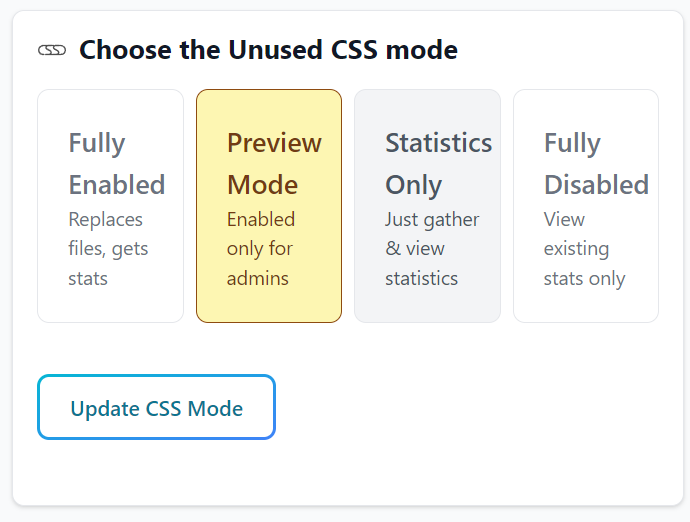 Choose the Unused CSS mode

Fully Enabled
Replaces files, gets stats

Preview Mode
Enabled only for admins

Statistics Only
Just gather & view statistics

Fully Disabled
View existing stats only

Update CSS Mode